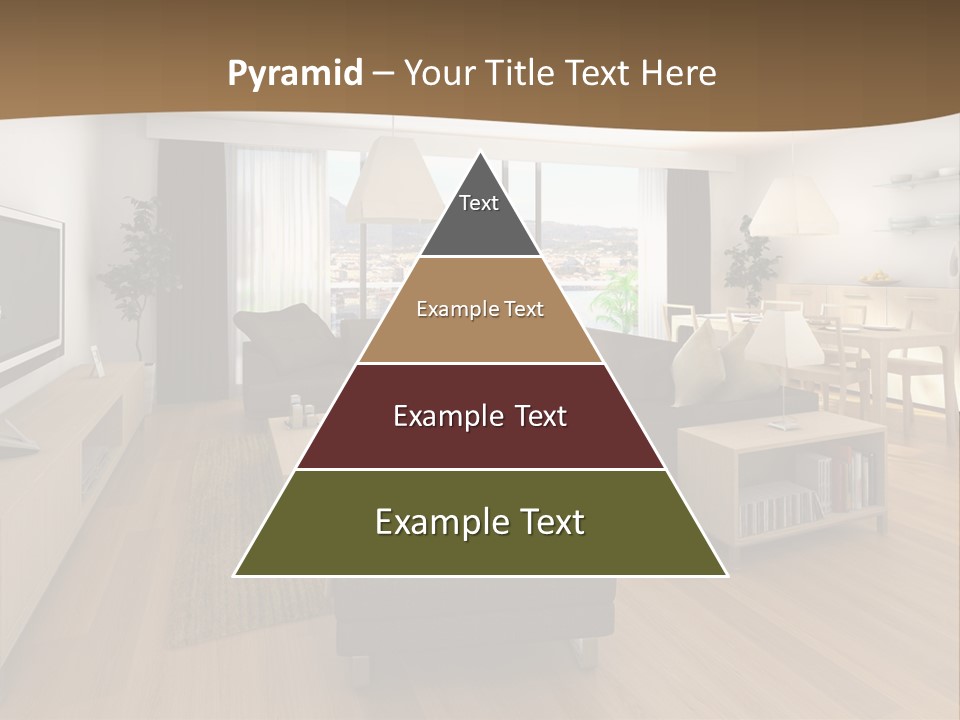 Pyramid – Your Title Text Here

Text

Example Text

Example Text

Example Text